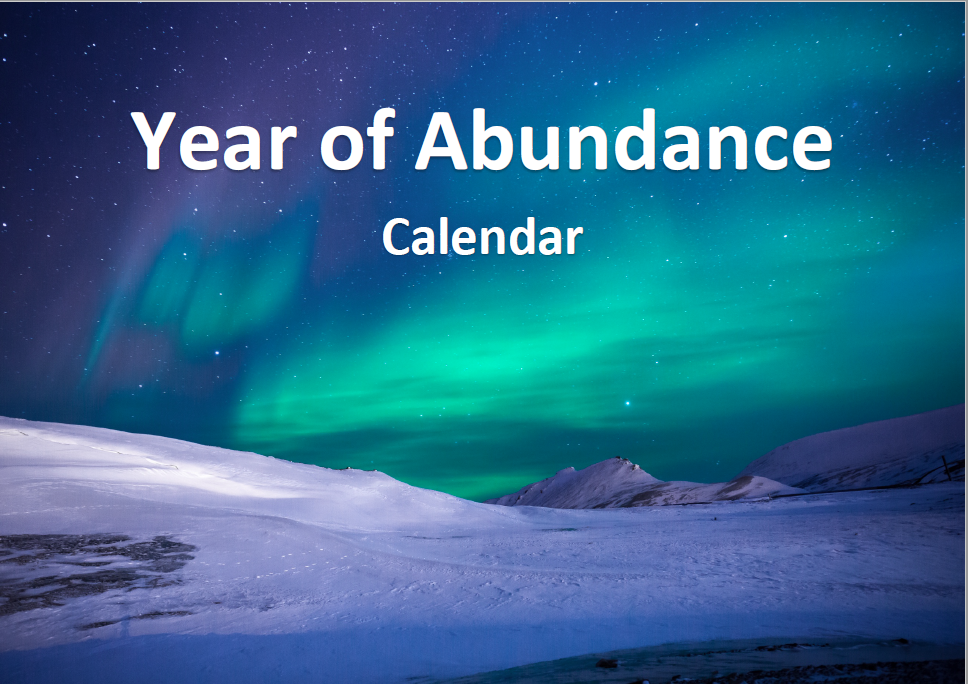 Year of Abundance

Calendar